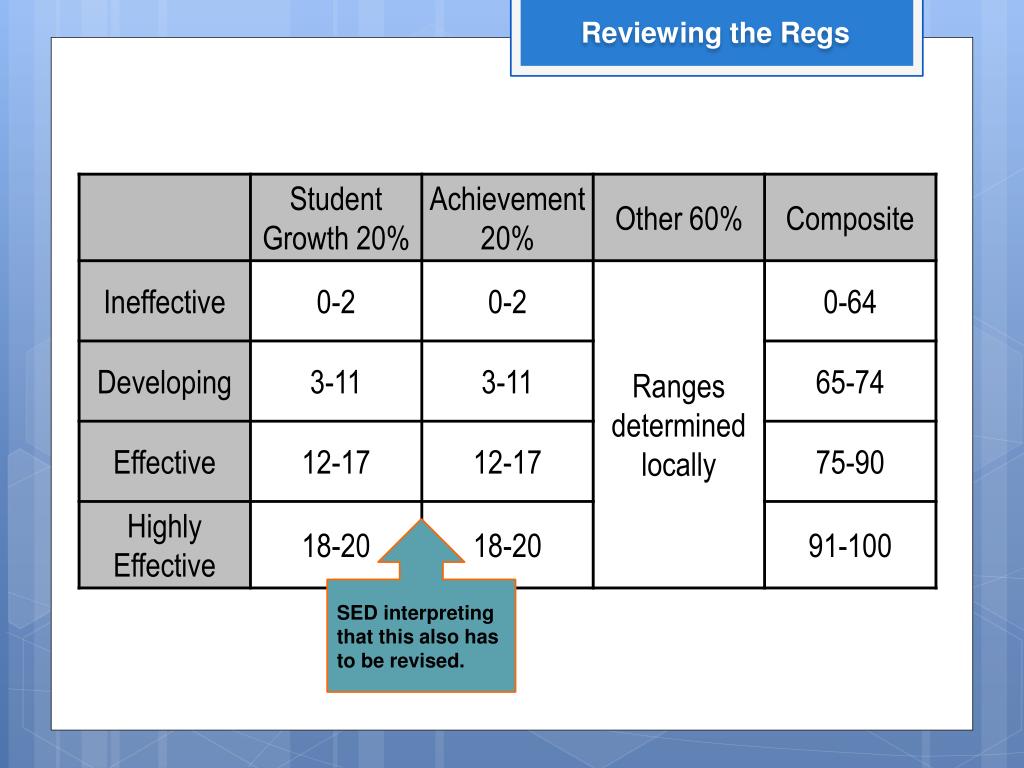 Reviewing the Regs

| | Student Growth 20% | Achievement 20% | Other 60% | Composite |
|---|---|---|---|---|
| Ineffective | 0-2 | 0-2 | Ranges determined locally | 0-64 |
| Developing | 3-11 | 3-11 | | 65-74 |
| Effective | 12-17 | 12-17 | | 75-90 |
| Highly Effective | 18-20 | 18-20 | | 91-100 |

SED interpreting that this also has to be revised.